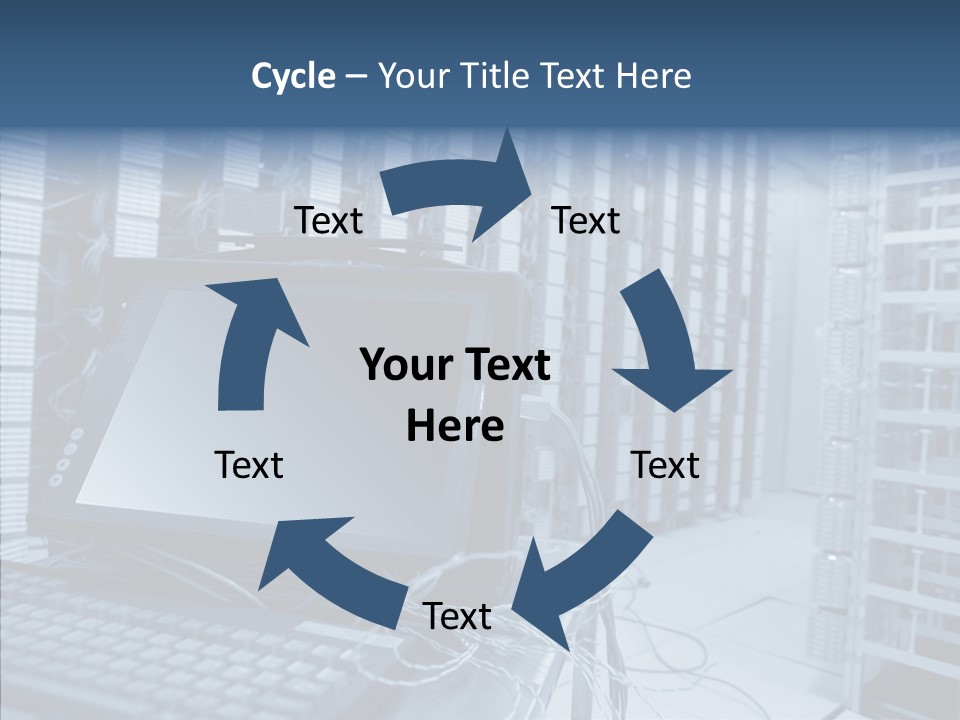 Cycle – Your Title Text Here

Text

Text

Your Text Here

Text

Text

Text